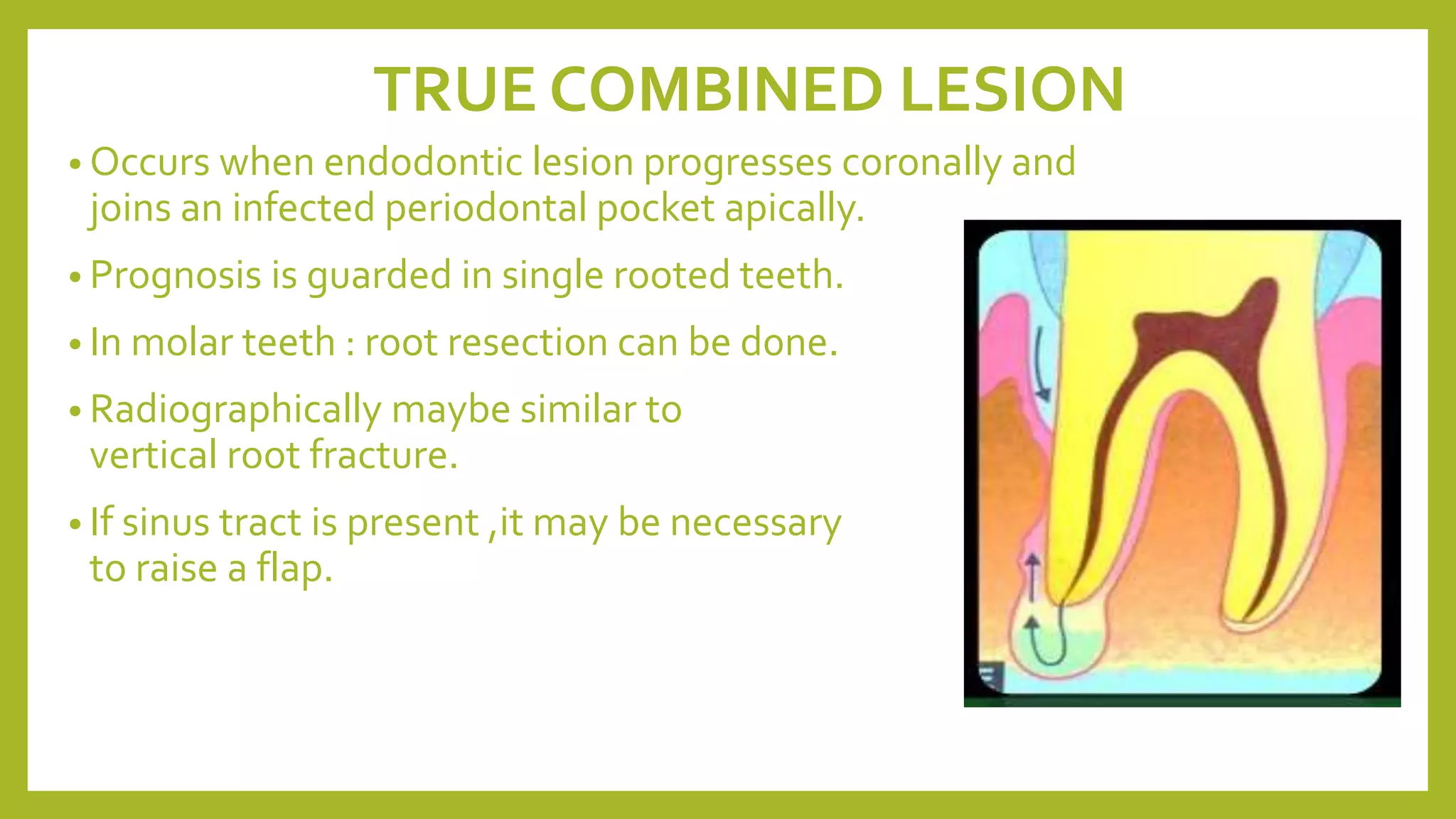 TRUE COMBINED LESION

• Occurs when endodontic lesion progresses coronally and joins an infected periodontal pocket apically.

• Prognosis is guarded in single rooted teeth.

• In molar teeth : root resection can be done.

• Radiographically maybe similar to vertical root fracture.

• If sinus tract is present ,it may be necessary to raise a flap.